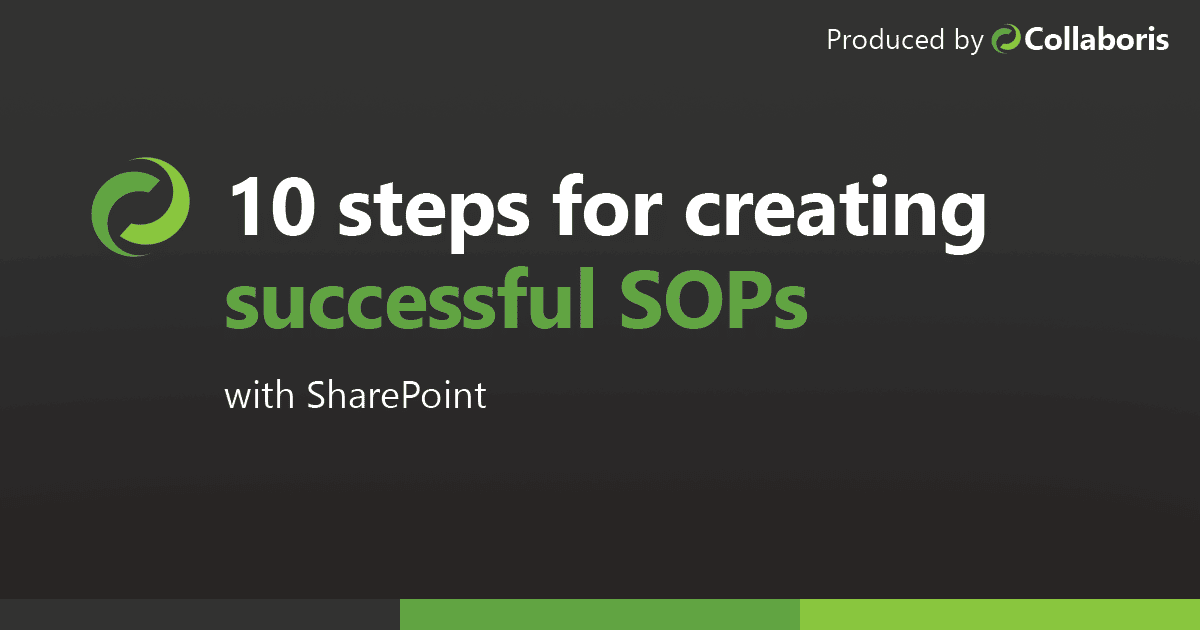 Produced by Collaboris

10 steps for creating successful SOPs

with SharePoint